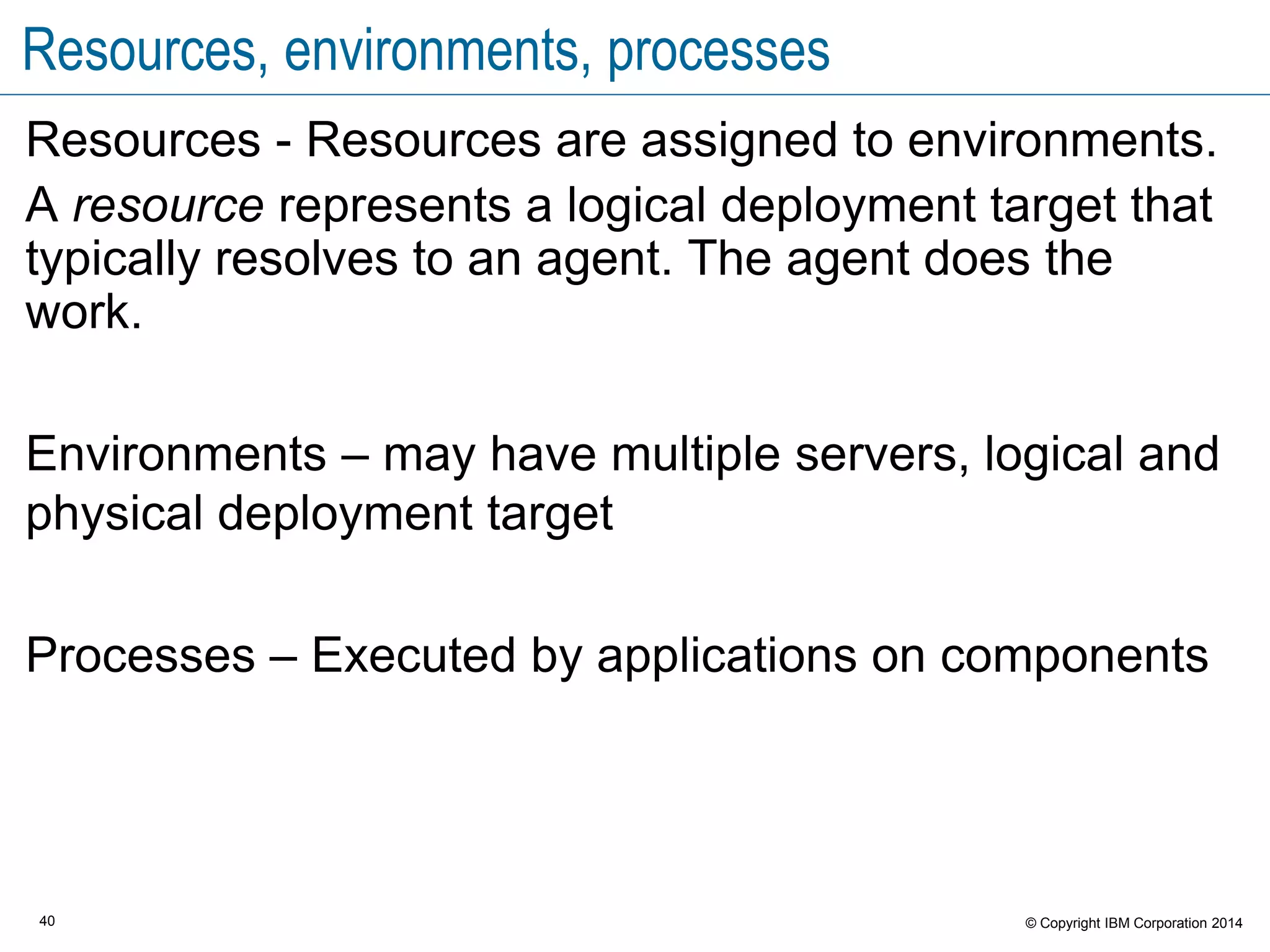 Resources, environments, processes

Resources - Resources are assigned to environments.

A resource represents a logical deployment target that typically resolves to an agent. The agent does the work.

Environments – may have multiple servers, logical and physical deployment target

Processes – Executed by applications on components

40

© Copyright IBM Corporation 2014